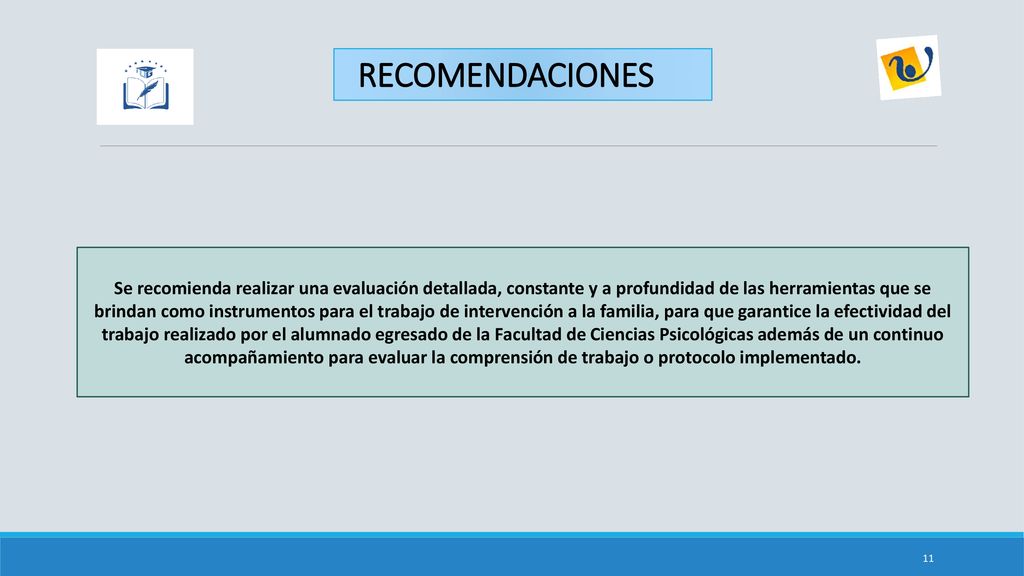 RECOMENDACIONES

Se recomienda realizar una evaluación detallada, constante y a profundidad de las herramientas que se brindan como instrumentos para el trabajo de intervención a la familia, para que garantice la efectividad del trabajo realizado por el alumnado egresado de la Facultad de Ciencias Psicológicas además de un continuo acompañamiento para evaluar la comprensión de trabajo o protocolo implementado.

11